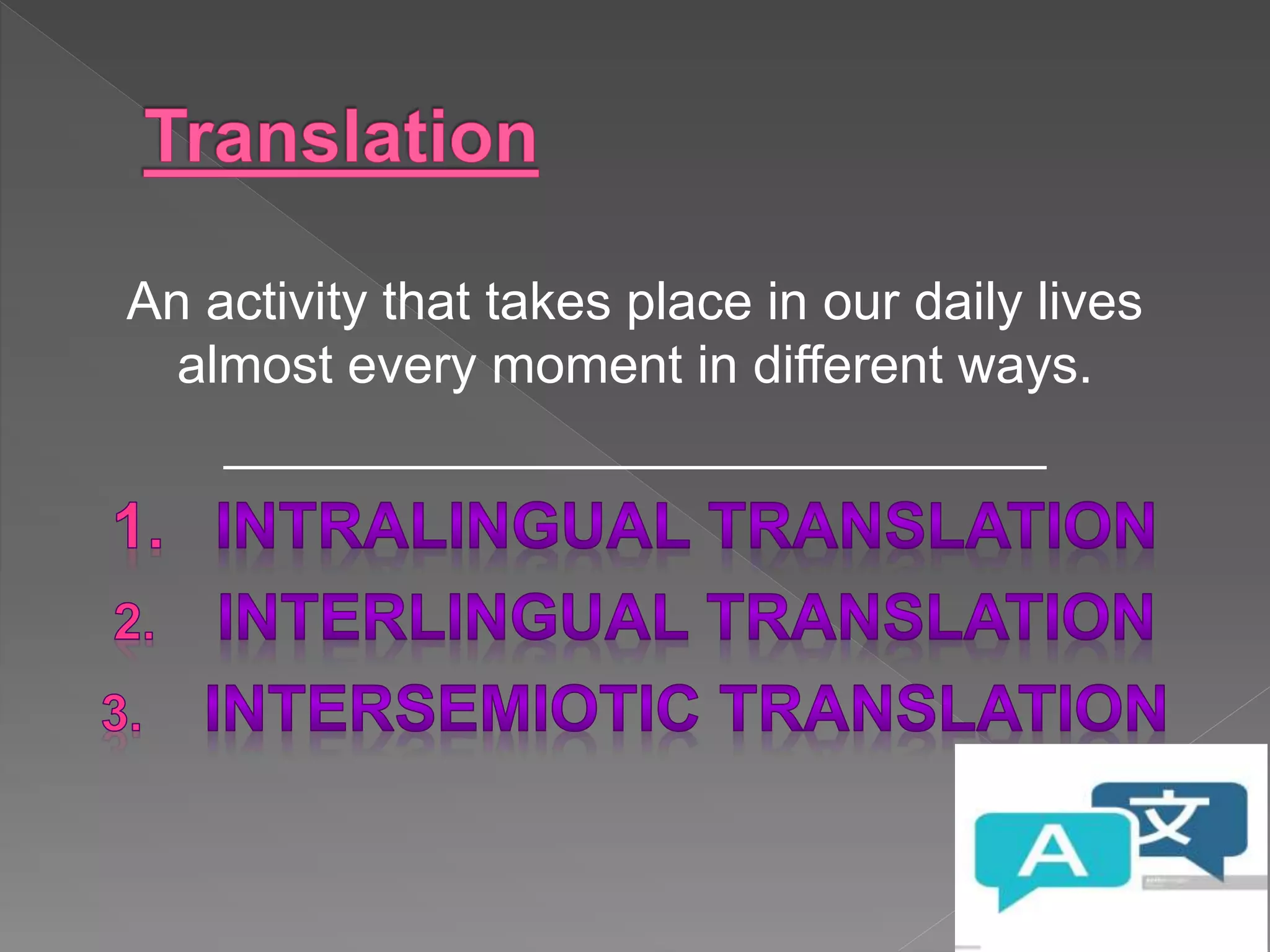 Translation

An activity that takes place in our daily lives almost every moment in different ways.

1. INTRALINGUAL TRANSLATION
2. INTERLINGUAL TRANSLATION
3. INTERSEMIOTIC TRANSLATION

A 文